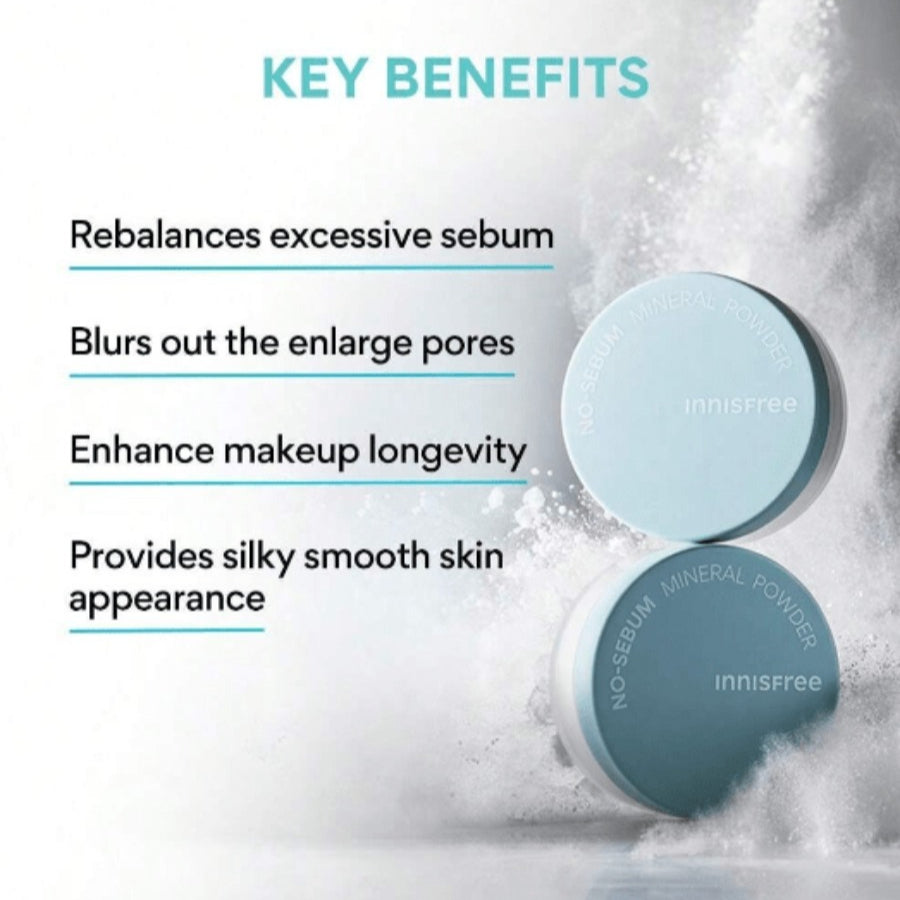 KEY BENEFITS

Rebalances excessive sebum

Blurs out the enlarge pores

Enhance makeup longevity

Provides silky smooth skin appearance

NO-SEBUM MINERAL POWDER
innisfree

NO-SEBUM MINERAL POWDER
innisfree